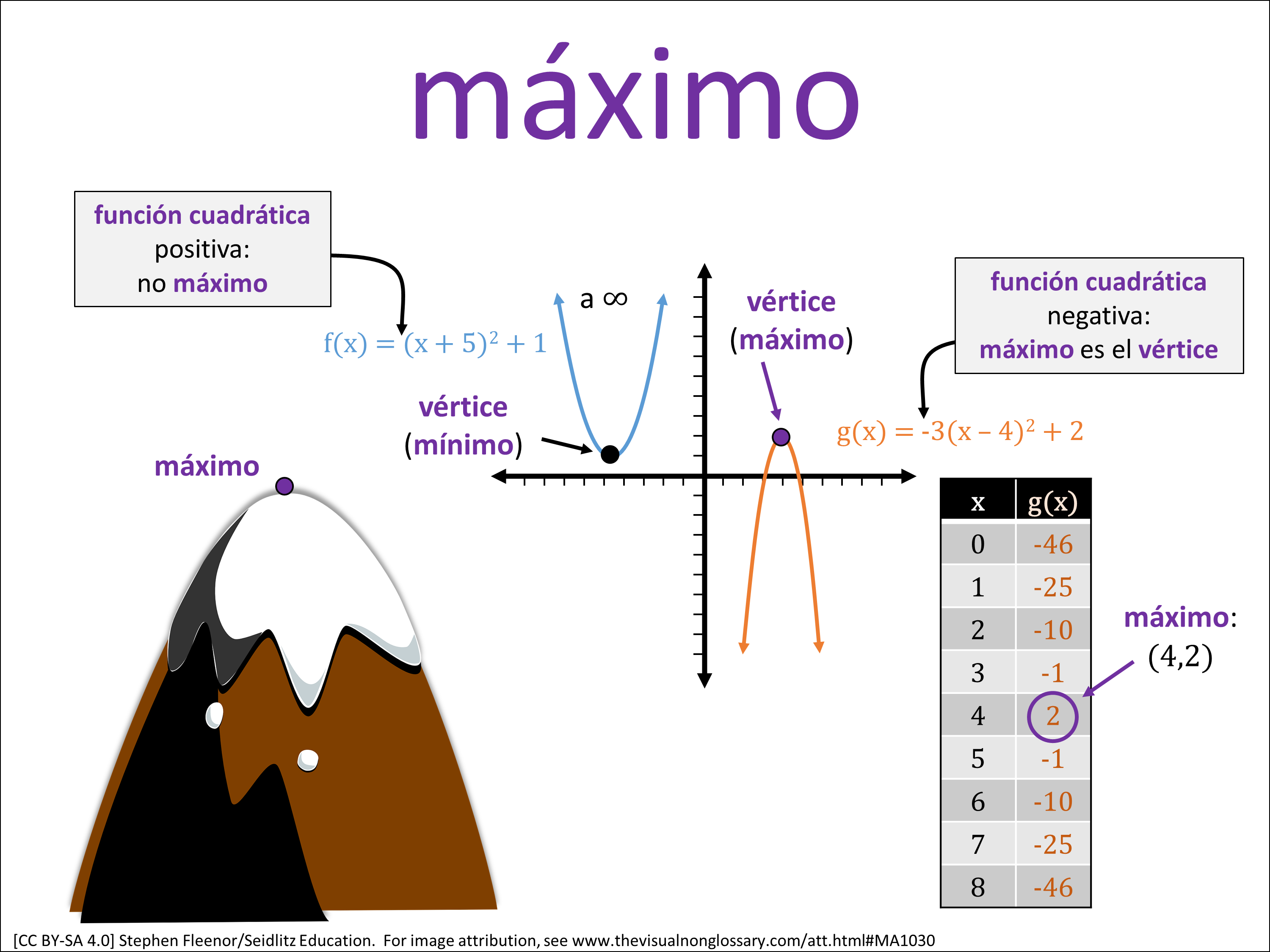 máximo

función cuadrática positiva: no máximo

a ∞

$f(x) = (x + 5)^2 + 1$

vértice (mínimo)

vértice (máximo)

función cuadrática negativa: máximo es el vértice

$g(x) = -3(x - 4)^2 + 2$

máximo

| x | g(x) |
|---|---|
| 0 | -46 |
| 1 | -25 |
| 2 | -10 |
| 3 | -1 |
| 4 | 2 |
| 5 | -1 |
| 6 | -10 |
| 7 | -25 |
| 8 | -46 |

máximo: (4,2)

[CC BY-SA 4.0] Stephen Fleenor/Seidlitz Education. For image attribution, see www.thevisualnonglossary.com/att.html#MA1030